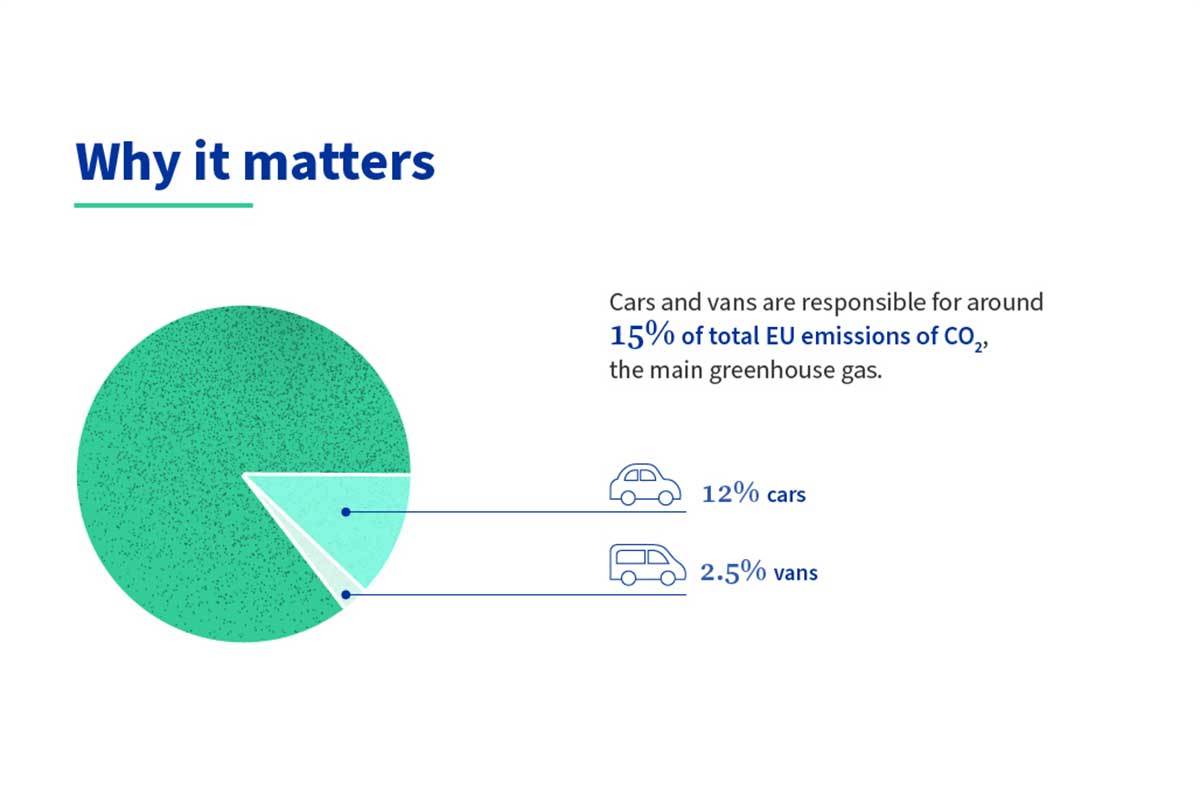 Why it matters

Cars and vans are responsible for around 15% of total EU emissions of $CO_2$, the main greenhouse gas.

12% cars

2.5% vans